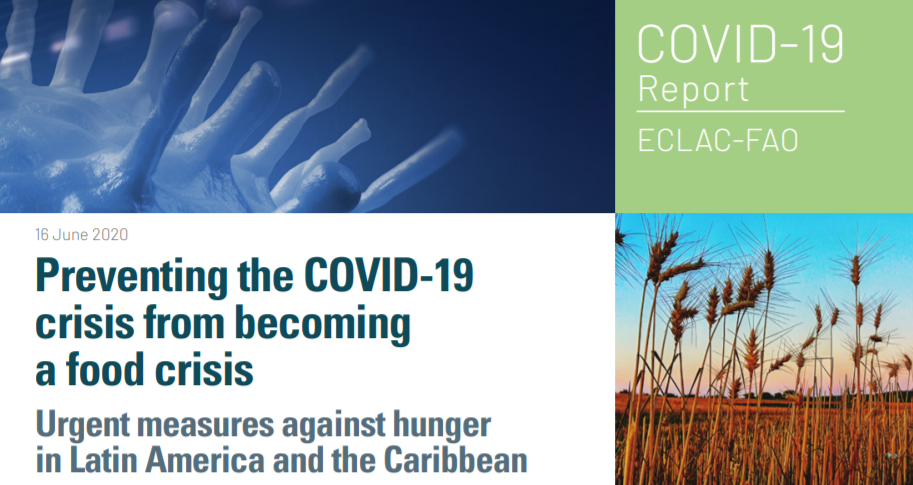 COVID-19
Report
ECLAC-FAO

16 June 2020

Preventing the COVID-19 crisis from becoming a food crisis

Urgent measures against hunger in Latin America and the Caribbean